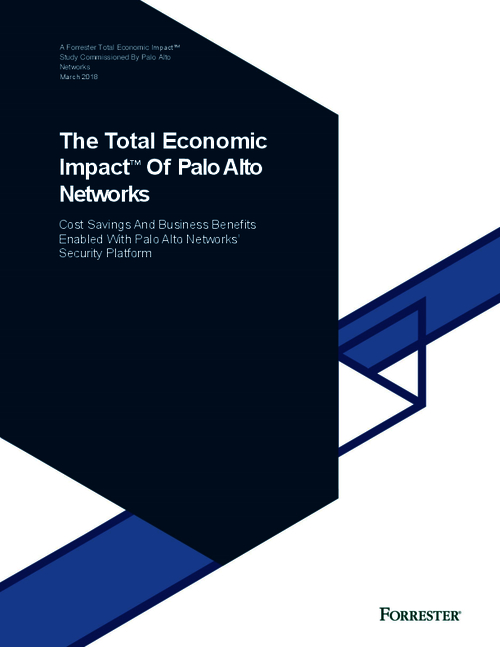 A Forrester Total Economic Impact™
Study Commissioned By Palo Alto Networks
March 2018

The Total Economic Impact™ Of Palo Alto Networks

Cost Savings And Business Benefits Enabled With Palo Alto Networks' Security Platform

FORRESTER®